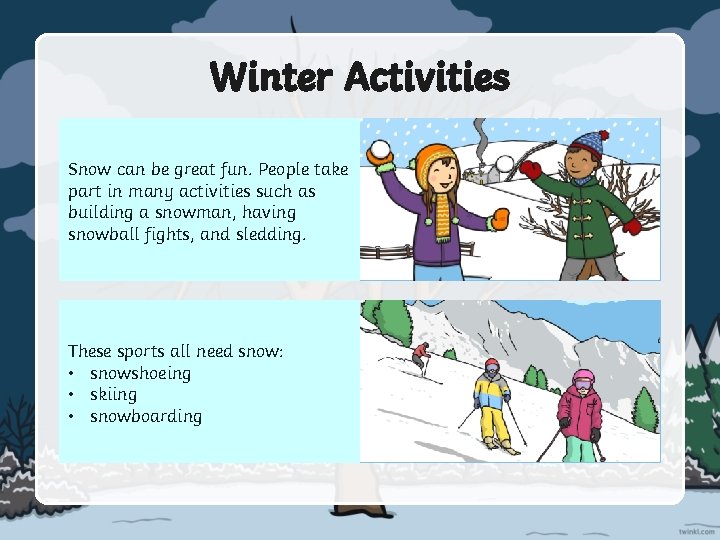 Winter Activities

Snow can be great fun. People take part in many activities such as building a snowman, having snowball fights, and sledding.

These sports all need snow:
• snowshoeing
• skiing
• snowboarding

twinkl.com